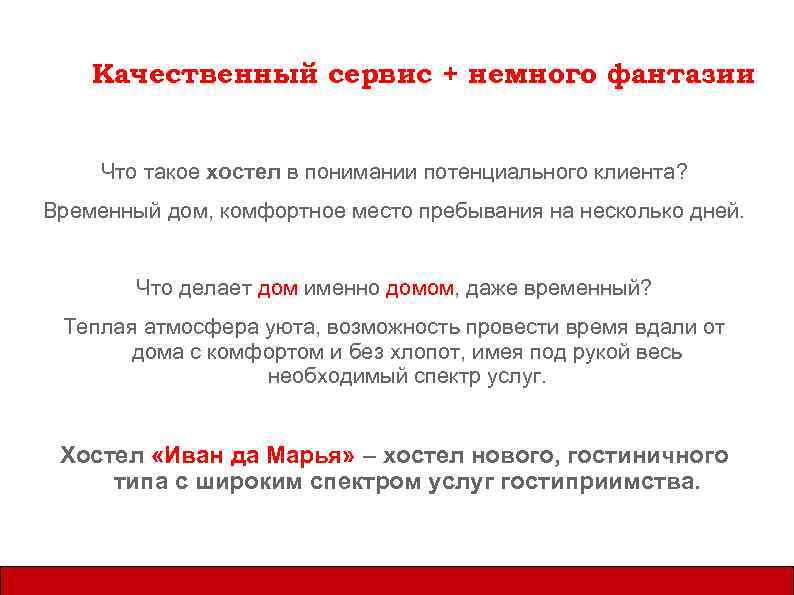 Качественный сервис + немного фантазии

Что такое хостел в понимании потенциального клиента?

Временный дом, комфортное место пребывания на несколько дней.

Что делает дом именно домом, даже временный?

Теплая атмосфера уюта, возможность провести время вдали от дома с комфортом и без хлопот, имея под рукой весь необходимый спектр услуг.

Хостел «Иван да Марья» – хостел нового, гостиничного типа с широким спектром услуг гостиприимства.